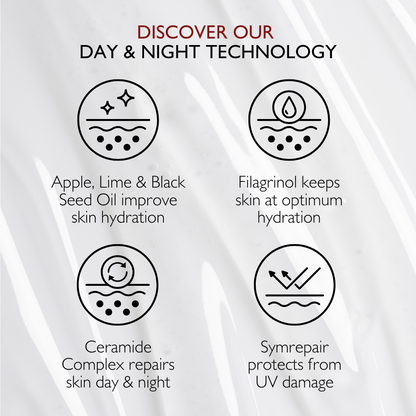 DISCOVER OUR
DAY & NIGHT TECHNOLOGY

Apple, Lime & Black Seed Oil improve skin hydration

Filagrinol keeps skin at optimum hydration

Ceramide Complex repairs skin day & night

Symrepair protects from UV damage